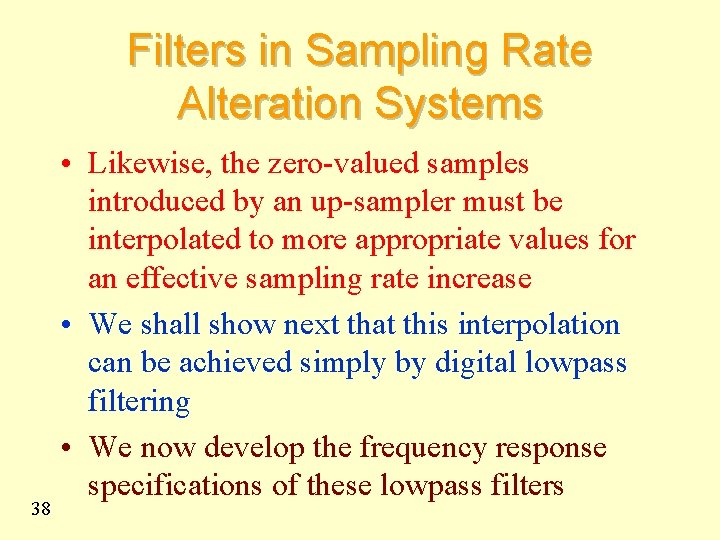 Filters in Sampling Rate Alteration Systems

• Likewise, the zero-valued samples introduced by an up-sampler must be interpolated to more appropriate values for an effective sampling rate increase

• We shall show next that this interpolation can be achieved simply by digital lowpass filtering

• We now develop the frequency response specifications of these lowpass filters

38